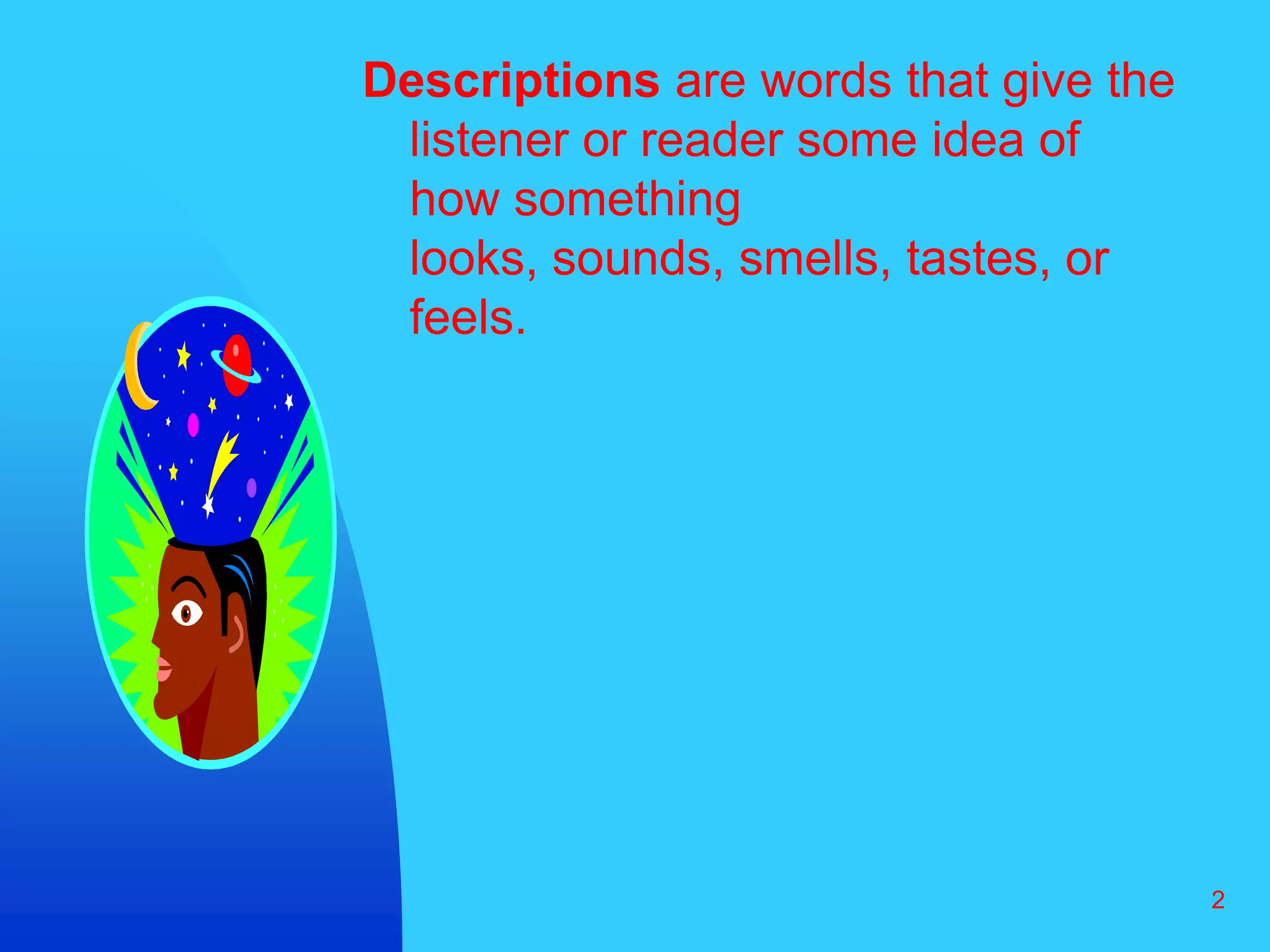 Descriptions are words that give the listener or reader some idea of how something looks, sounds, smells, tastes, or feels.

2